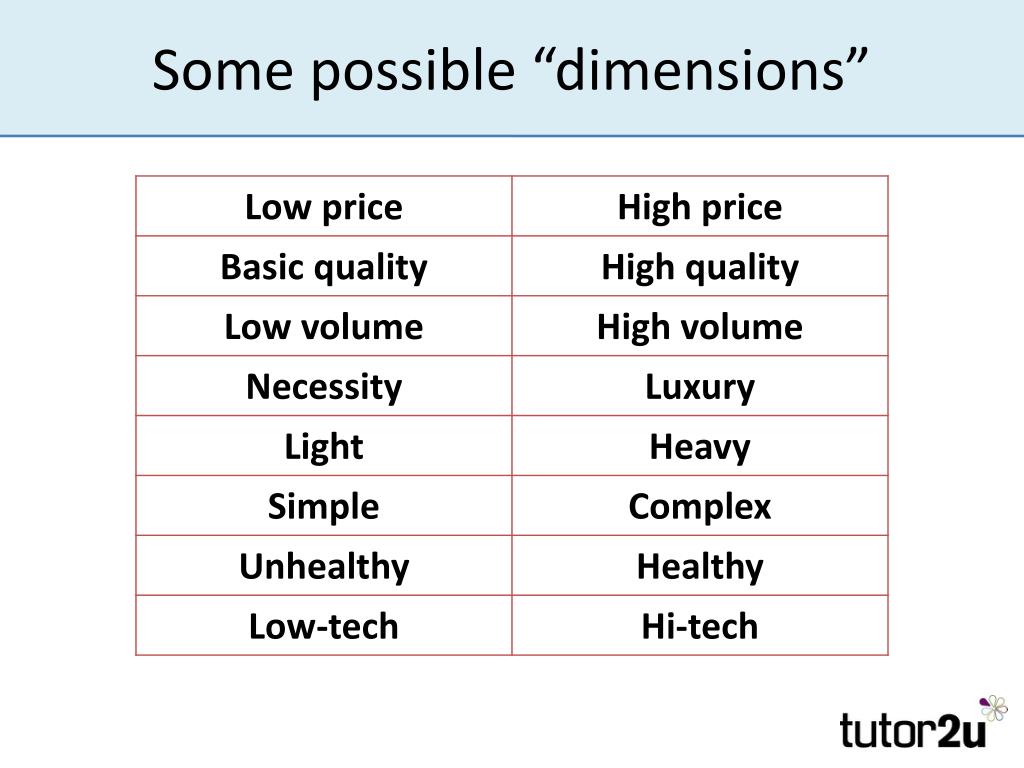 Some possible “dimensions”

| Low price | High price |
|---|---|
| Basic quality | High quality |
| Low volume | High volume |
| Necessity | Luxury |
| Light | Heavy |
| Simple | Complex |
| Unhealthy | Healthy |
| Low-tech | Hi-tech |

tutor2u